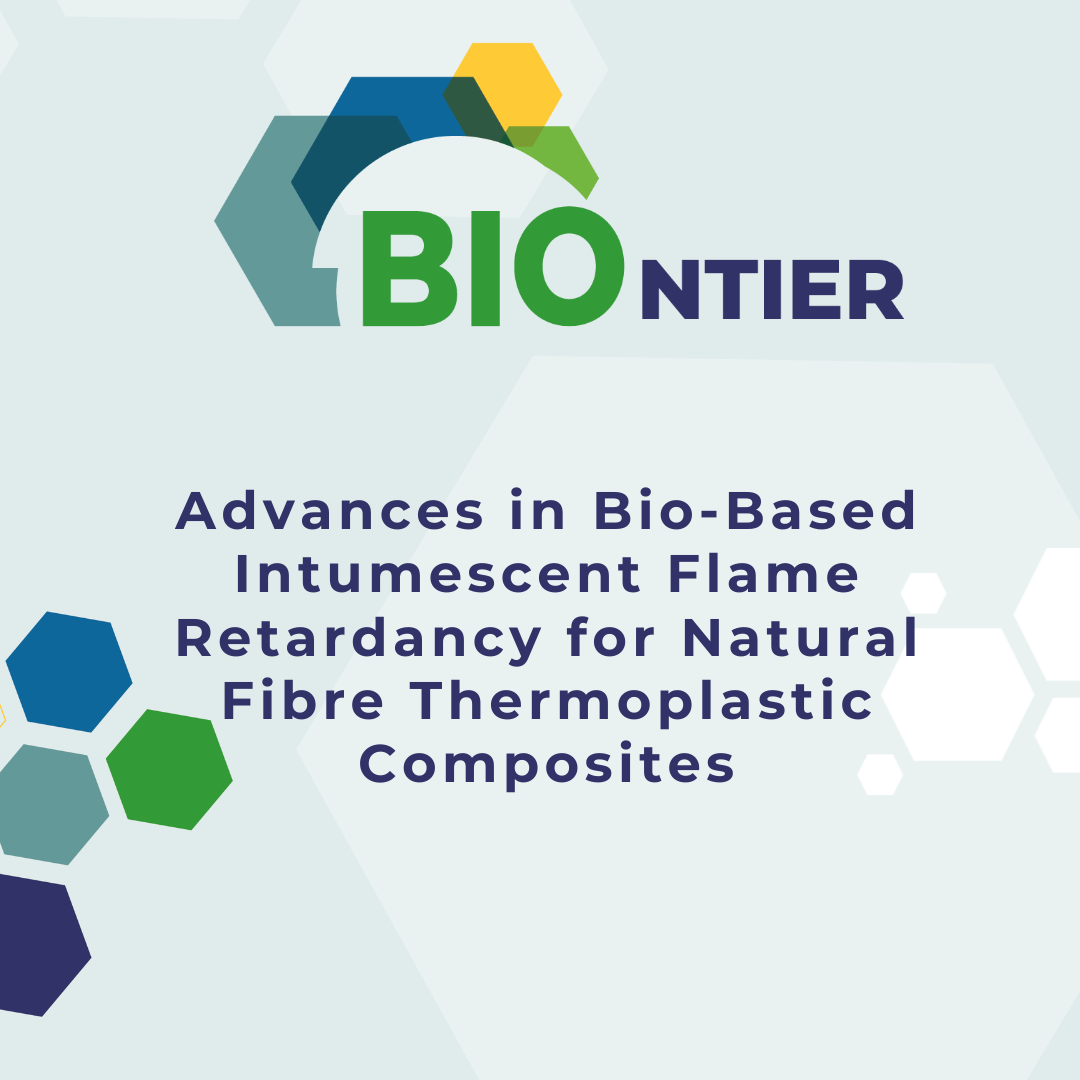 BIONTIER

Advances in Bio-Based Intumescent Flame Retardancy for Natural Fibre Thermoplastic Composites